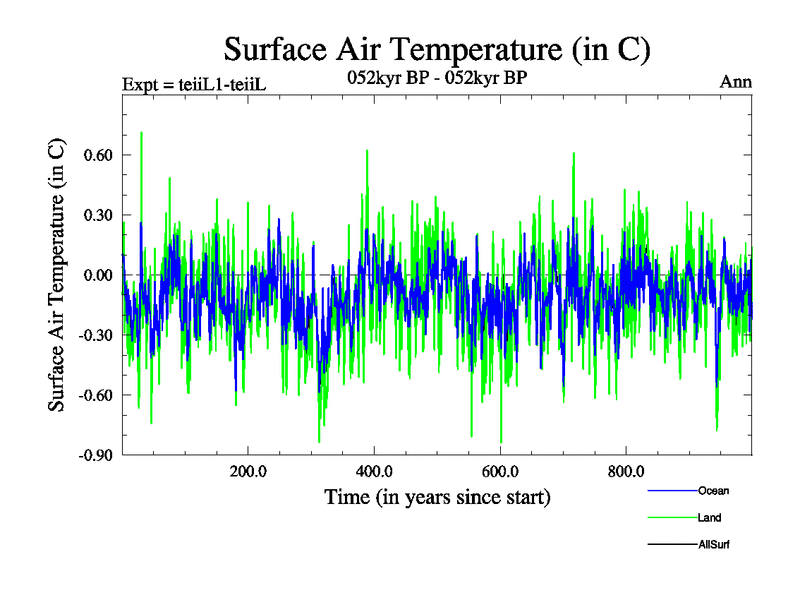 Surface Air Temperature (in C)

Expt = teiiL1-teiiL

052kyr BP - 052kyr BP

Ann

Surface Air Temperature (in C)

0.60
0.30
0.00
-0.30
-0.60
-0.90

200.0
400.0
600.0
800.0

Time (in years since start)

Ocean
Land
AllSurf